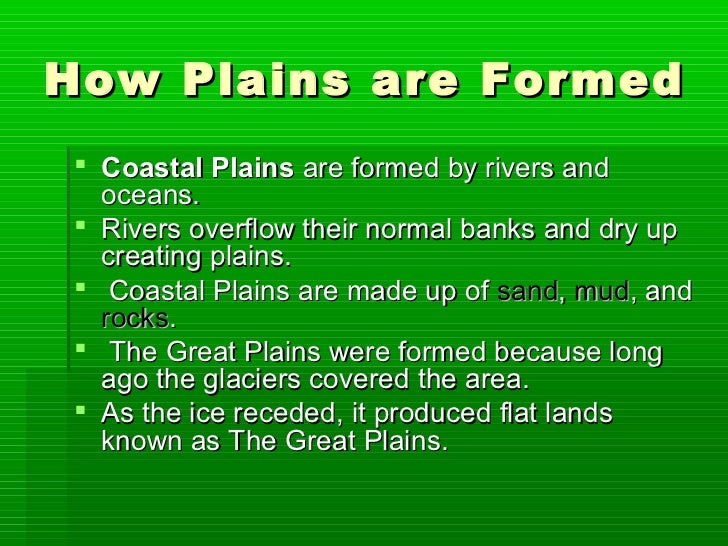 How Plains are Formed

- Coastal Plains are formed by rivers and oceans.
- Rivers overflow their normal banks and dry up creating plains.
- Coastal Plains are made up of sand, mud, and rocks.
- The Great Plains were formed because long ago the glaciers covered the area.
- As the ice receded, it produced flat lands known as The Great Plains.